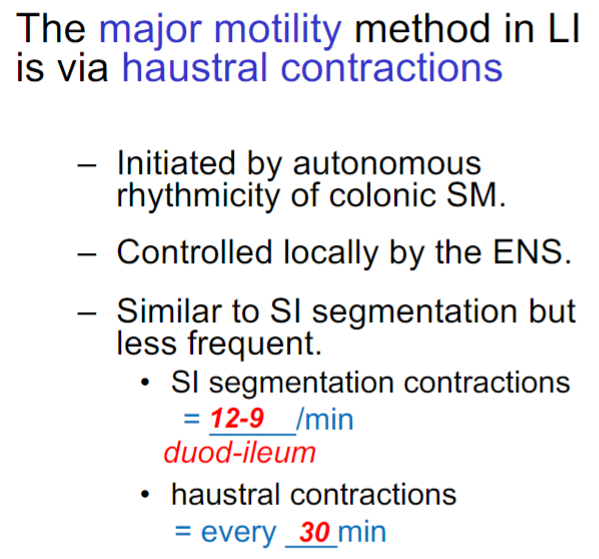 The major motility method in LI is via haustral contractions

– Initiated by autonomous rhythmicity of colonic SM.

– Controlled locally by the ENS.

– Similar to SI segmentation but less frequent.

• SI segmentation contractions = 12-9 /min
duod-ileum

• haustral contractions = every 30 min